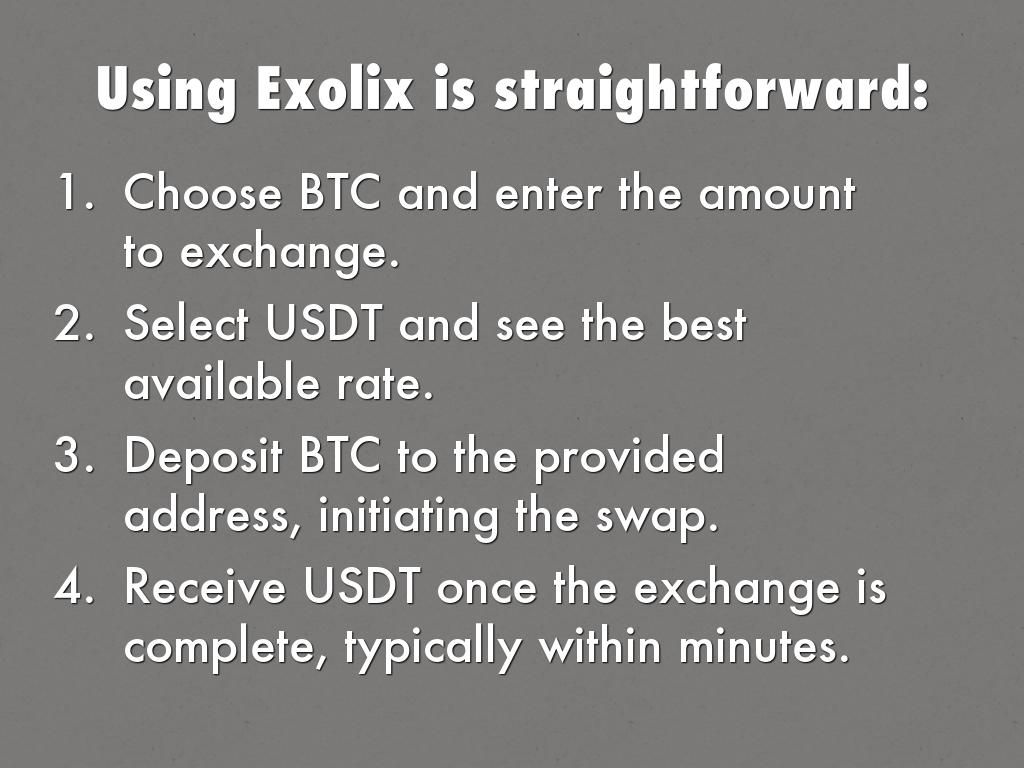 Using Exolix is straightforward:

1. Choose BTC and enter the amount to exchange.
2. Select USDT and see the best available rate.
3. Deposit BTC to the provided address, initiating the swap.
4. Receive USDT once the exchange is complete, typically within minutes.